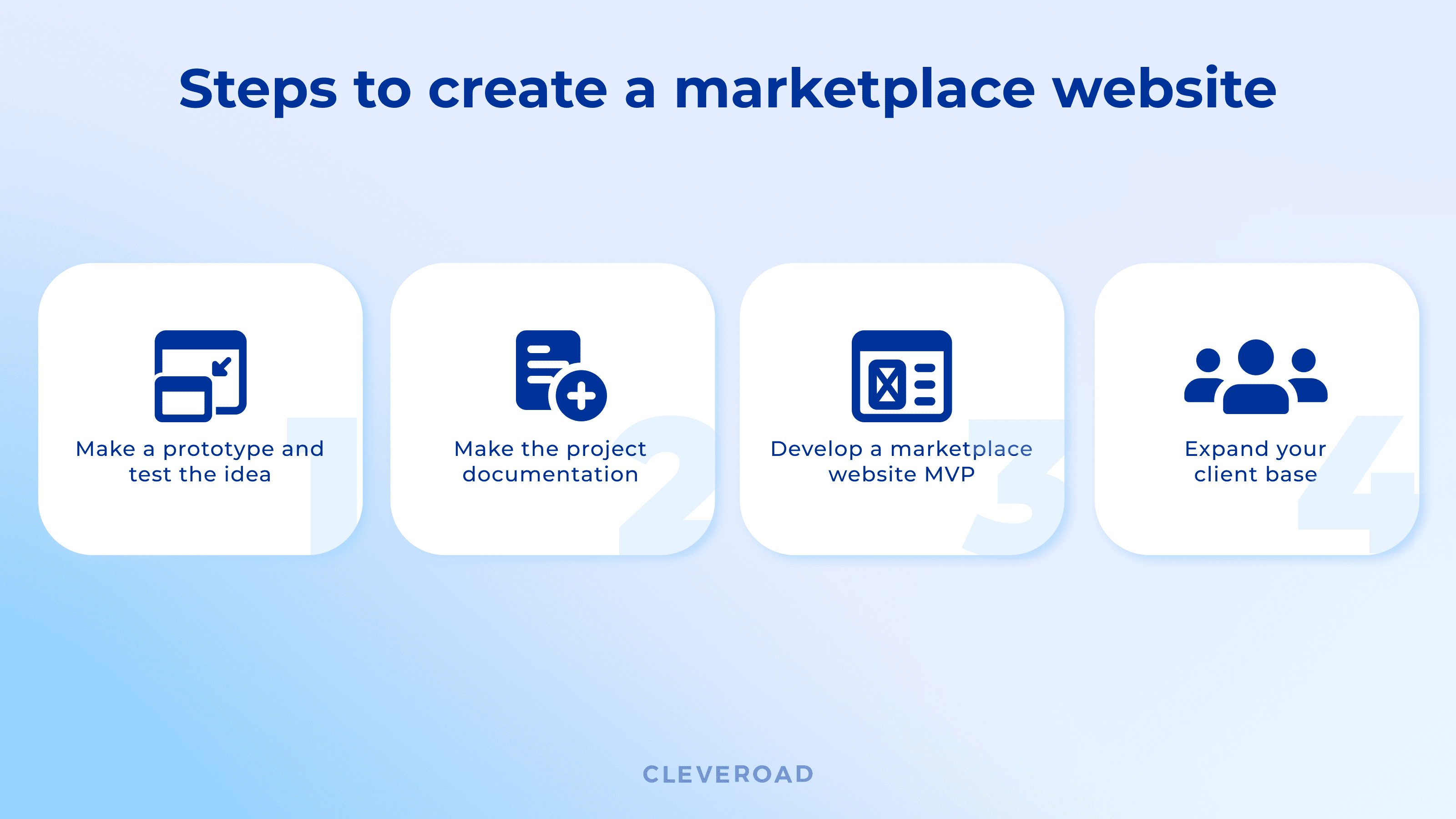 Steps to create a marketplace website

1
Make a prototype and test the idea

2
Make the project documentation

3
Develop a marketplace website MVP

4
Expand your client base

CLEVEROAD